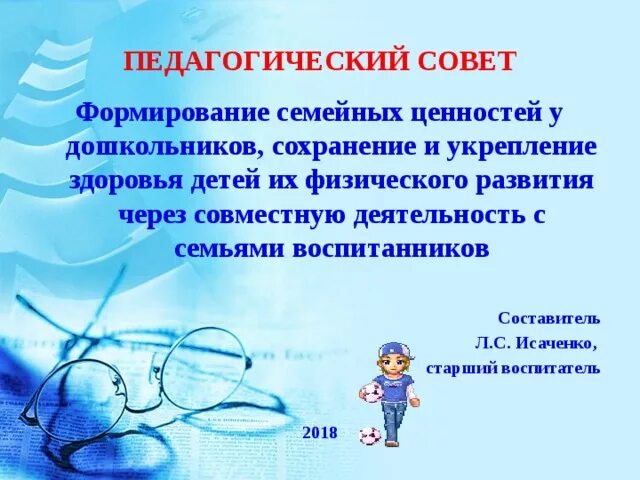 ПЕДАГОГИЧЕСКИЙ СОВЕТ

Формирование семейных ценностей у дошкольников, сохранение и укрепление здоровья детей их физического развития через совместную деятельность с семьями воспитанников

Составитель
Л.С. Исаченко,
старший воспитатель

2018